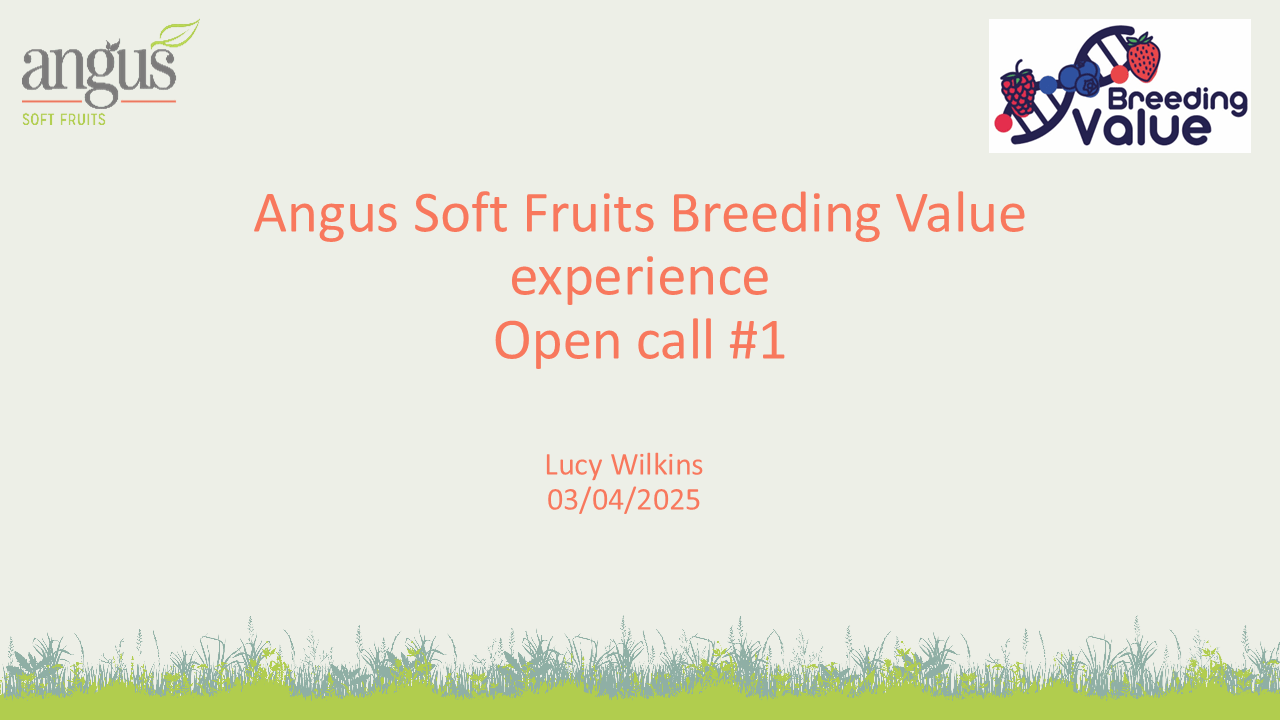 angus
SOFT FRUITS

Breeding Value

Angus Soft Fruits Breeding Value experience
Open call #1

Lucy Wilkins
03/04/2025